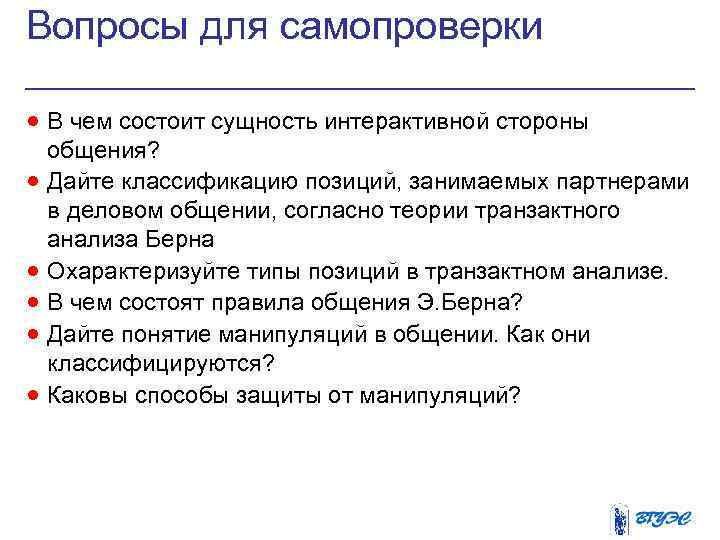 Вопросы для самопроверки

- В чем состоит сущность интерактивной стороны общения?
- Дайте классификацию позиций, занимаемых партнерами в деловом общении, согласно теории транзактного анализа Берна
- Охарактеризуйте типы позиций в транзактном анализе.
- В чем состоят правила общения Э.Берна?
- Дайте понятие манипуляций в общении. Как они классифицируются?
- Каковы способы защиты от манипуляций?

ВГУЭС